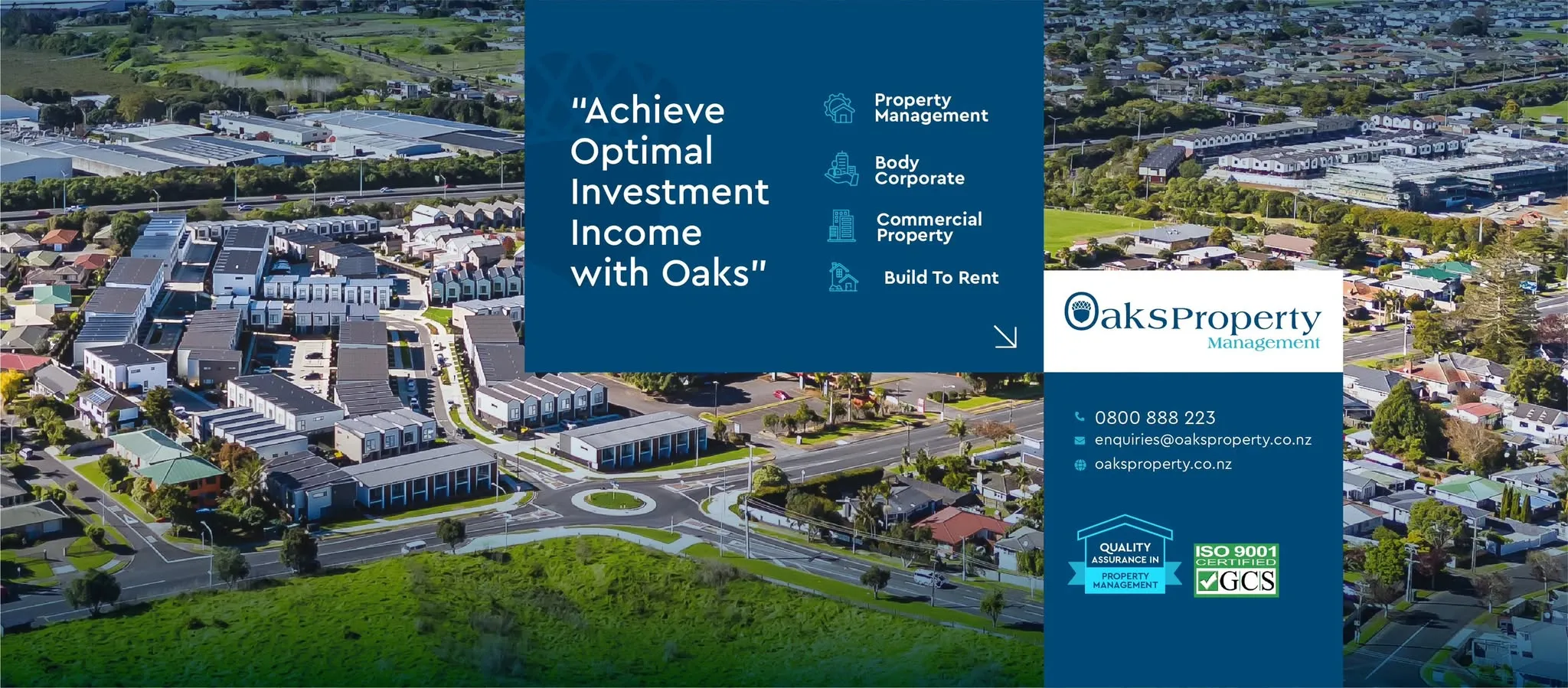 "Achieve Optimal Investment Income with Oaks"

Property Management

Body Corporate

Commercial Property

Build To Rent

OaksProperty Management

0800 888 223
enquiries@oaksproperty.co.nz
oaksproperty.co.nz

QUALITY ASSURANCE IN PROPERTY MANAGEMENT

ISO 9001 CERTIFIED GCS